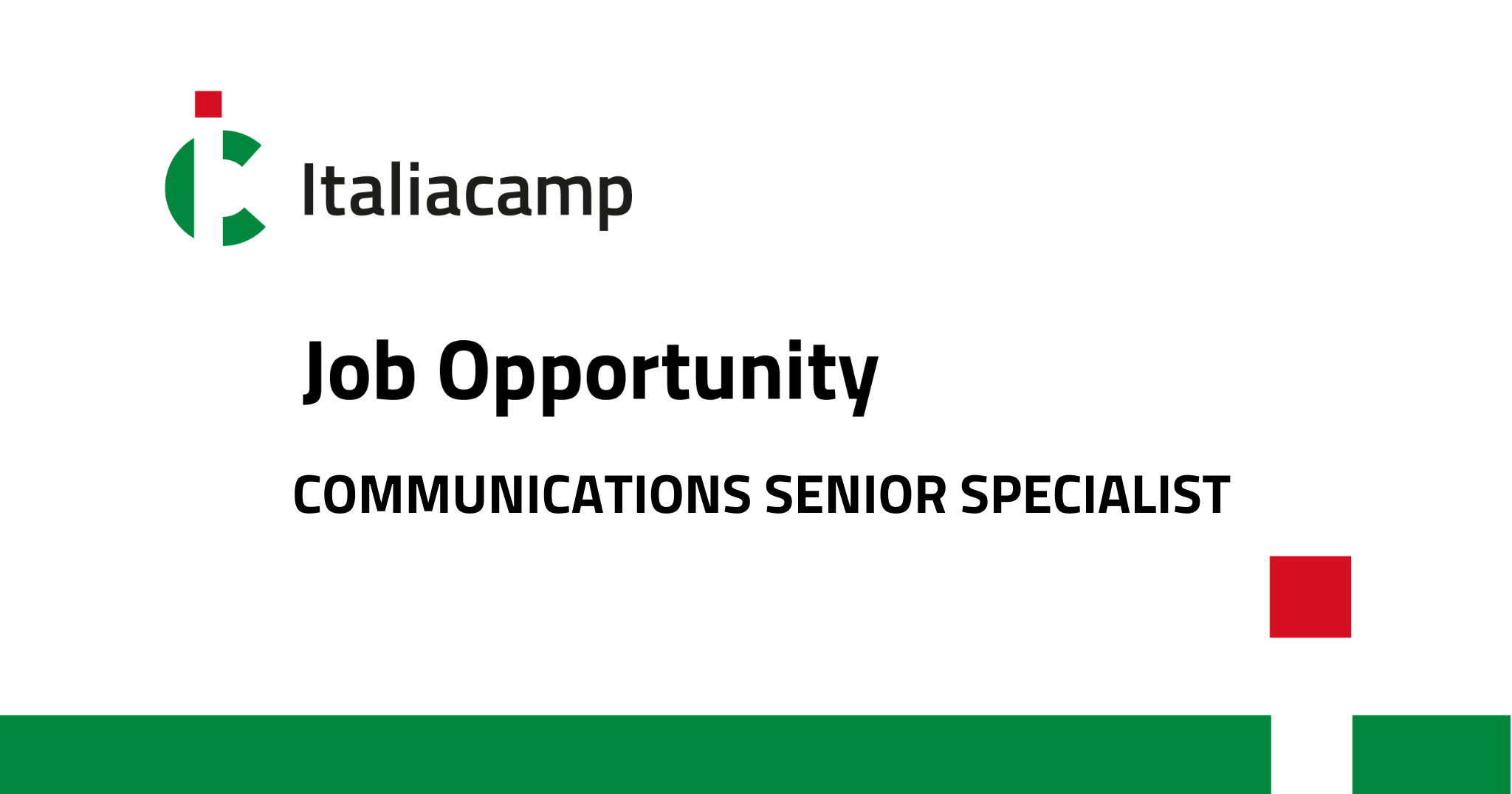 Italiacamp

Job Opportunity

COMMUNICATIONS SENIOR SPECIALIST